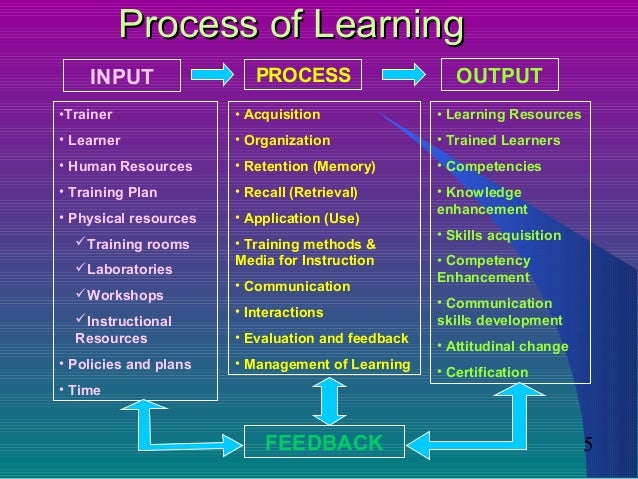 Process of Learning

INPUT

PROCESS

OUTPUT

•Trainer
• Learner
• Human Resources
• Training Plan
• Physical resources
✓Training rooms
✓Laboratories
✓Workshops
✓Instructional Resources
• Policies and plans
• Time

• Acquisition
• Organization
• Retention (Memory)
• Recall (Retrieval)
• Application (Use)
• Training methods & Media for Instruction
• Communication
• Interactions
• Evaluation and feedback
• Management of Learning

• Learning Resources
• Trained Learners
• Competencies
• Knowledge enhancement
• Skills acquisition
• Competency Enhancement
• Communication skills development
• Attitudinal change
• Certification

FEEDBACK

5